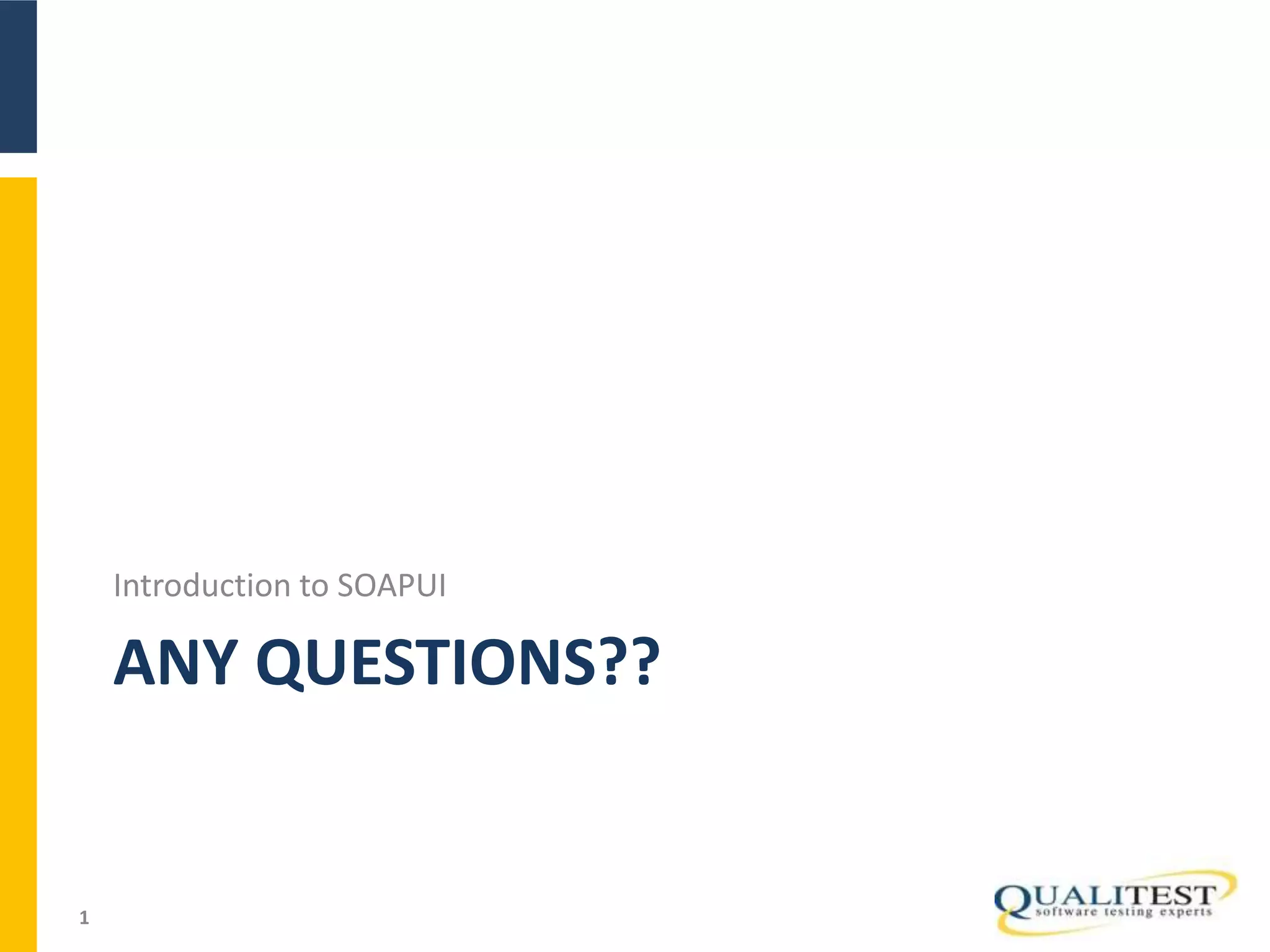 Introduction to SOAPUI

ANY QUESTIONS??

1

QUALITEST
software testing experts